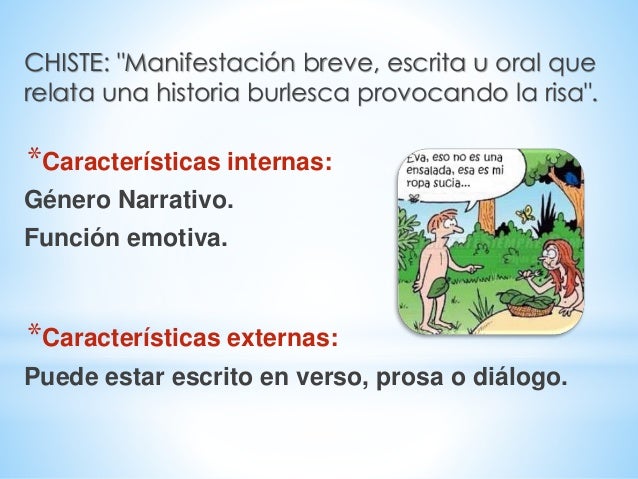 CHISTE: "Manifestación breve, escrita u oral que relata una historia burlesca provocando la risa".

*Características internas:
Género Narrativo.
Función emotiva.

Eva, eso no es una ensalada, esa es mi ropa sucia...

*Características externas:
Puede estar escrito en verso, prosa o diálogo.